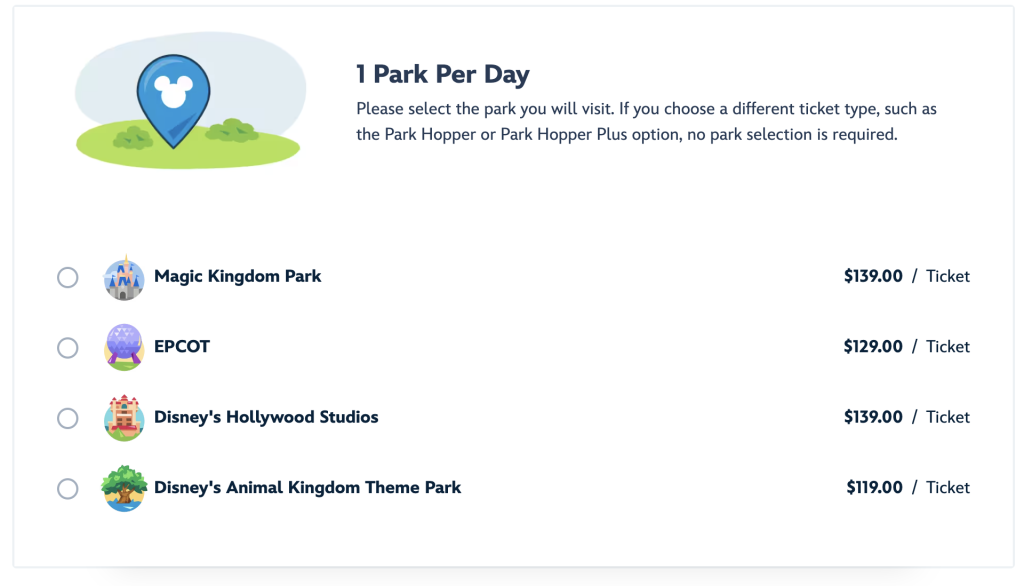 1 Park Per Day

Please select the park you will visit. If you choose a different ticket type, such as the Park Hopper or Park Hopper Plus option, no park selection is required.

Magic Kingdom Park $139.00 / Ticket

EPCOT $129.00 / Ticket

Disney's Hollywood Studios $139.00 / Ticket

Disney's Animal Kingdom Theme Park $119.00 / Ticket